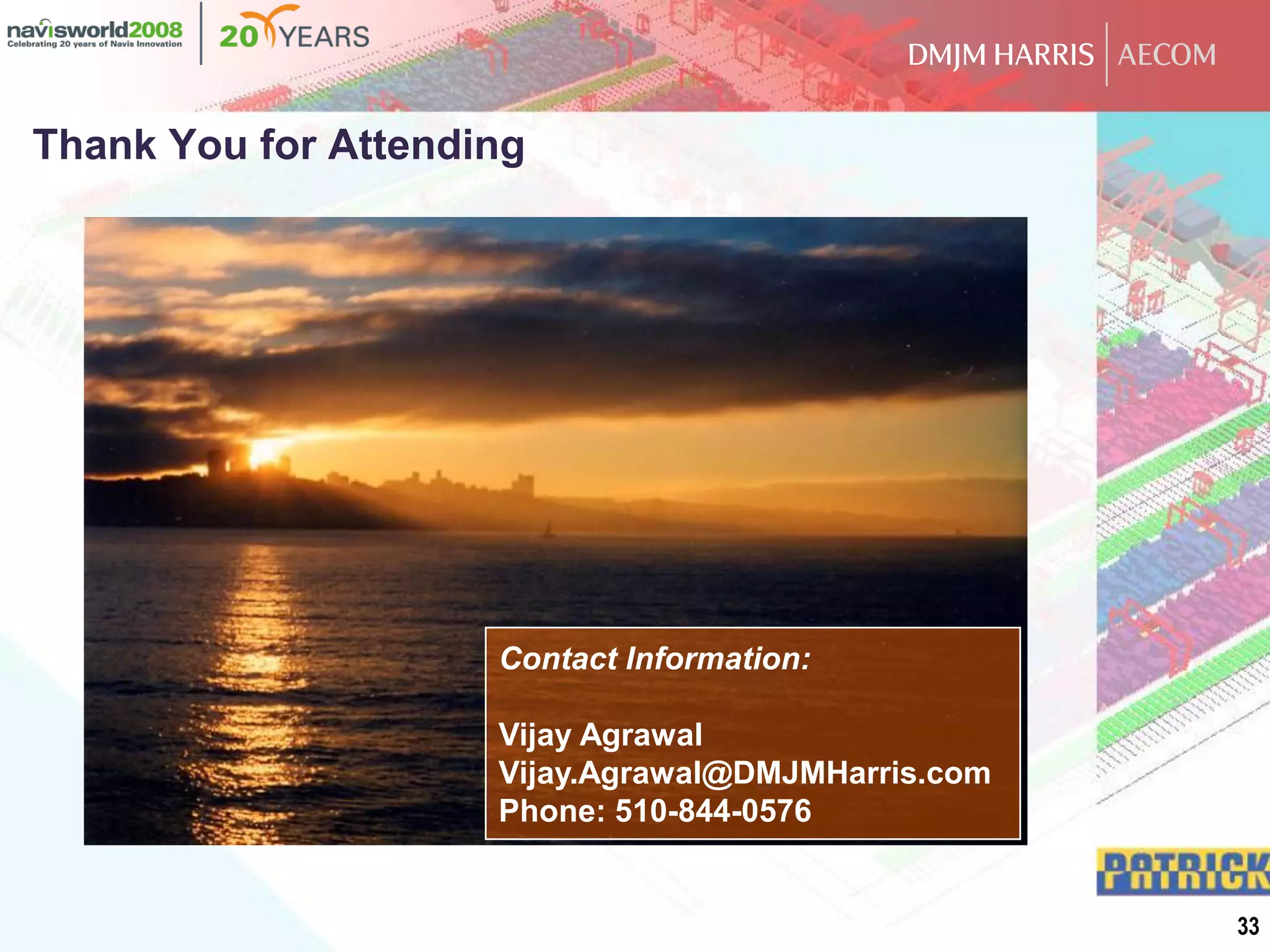 navisworld2008
Celebrating 20 years of Navis Innovation

20 YEARS

DMJM HARRIS | AECOM

Thank You for Attending

Contact Information:

Vijay Agrawal
Vijay.Agrawal@DMJMHarris.com
Phone: 510-844-0576

PATRICK

33